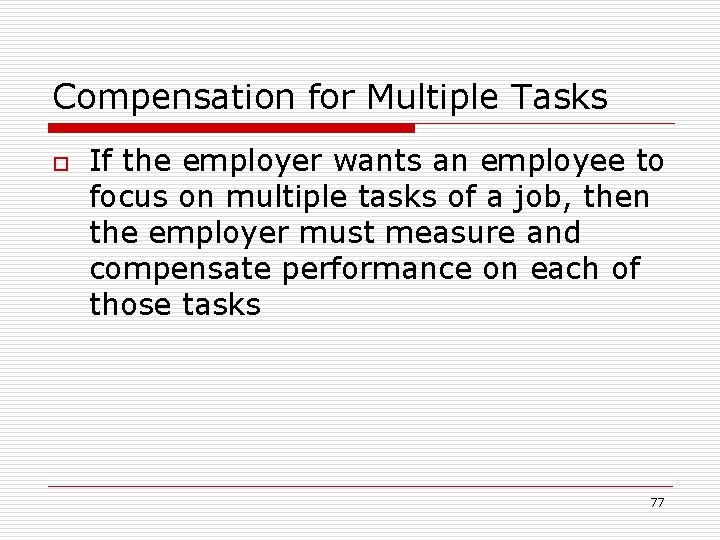 Compensation for Multiple Tasks

If the employer wants an employee to focus on multiple tasks of a job, then the employer must measure and compensate performance on each of those tasks

77